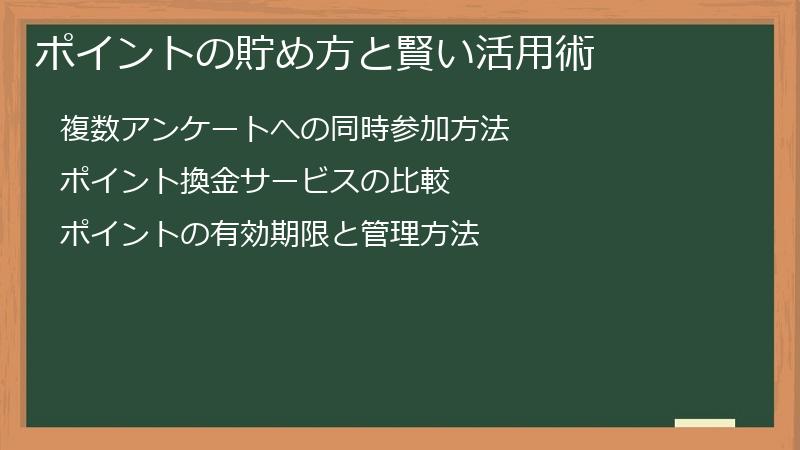 ポイントの貯め方と賢い活用術

複数アンケートへの同時参加方法

ポイント換金サービスの比較

ポイントの有効期限と管理方法